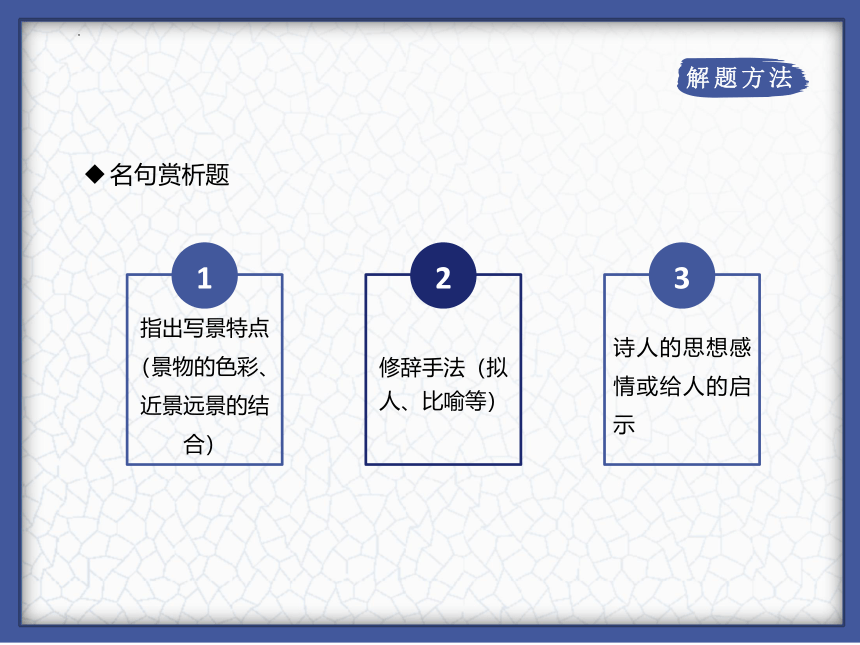 解题方法

◆名句赏析题

1

指出写景特点（景物的色彩、近景远景的结合）

2

修辞手法（拟人、比喻等）

3

诗人的思想感情或给人的启示